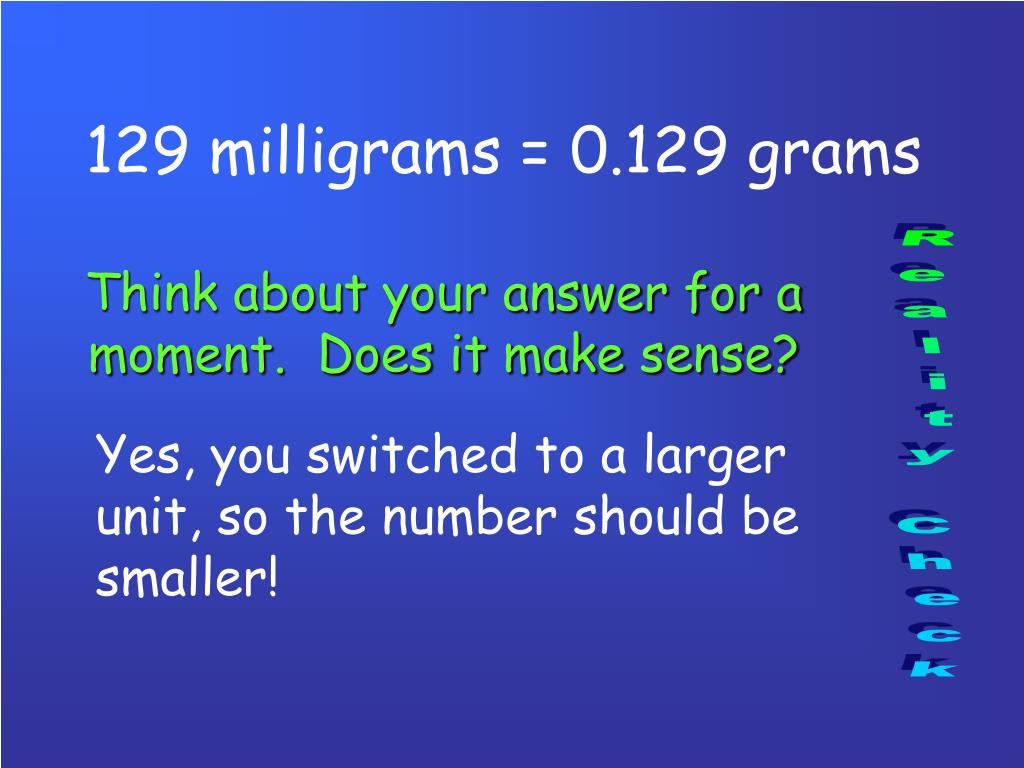 129 milligrams = 0.129 grams

Think about your answer for a moment. Does it make sense?

Yes, you switched to a larger unit, so the number should be smaller!

Reality Check